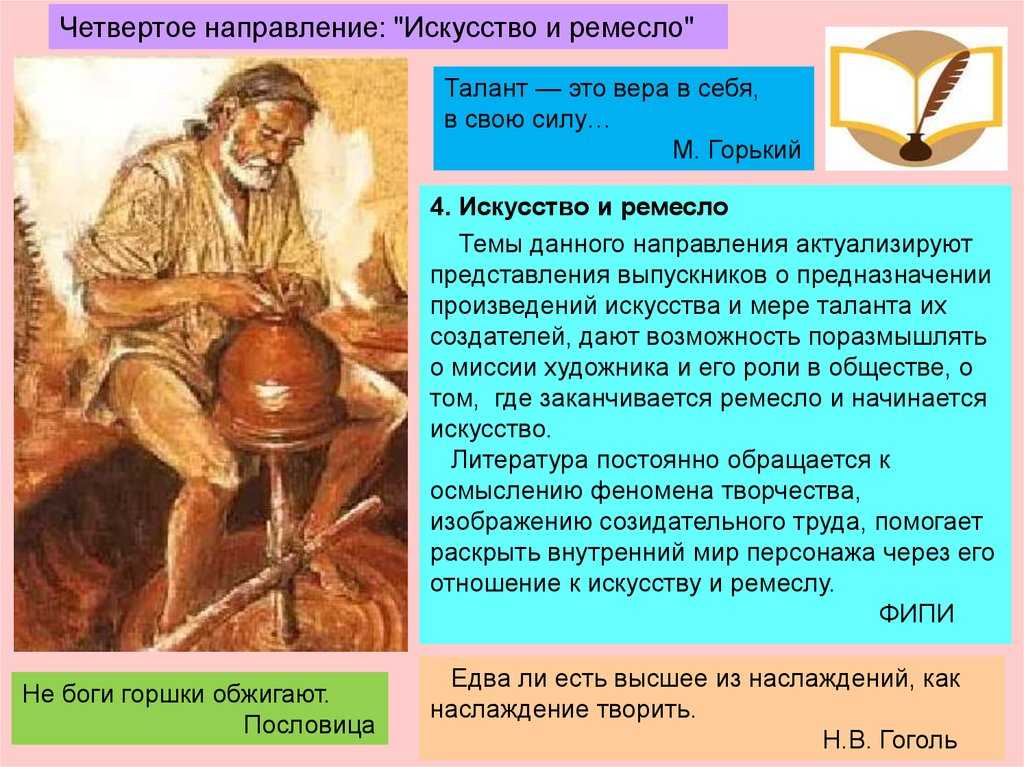 Четвертое направление: "Искусство и ремесло"

Талант — это вера в себя, в свою силу…
М. Горький

4. Искусство и ремесло

Темы данного направления актуализируют представления выпускников о предназначении произведений искусства и мере таланта их создателей, дают возможность поразмышлять о миссии художника и его роли в обществе, о том, где заканчивается ремесло и начинается искусство.

Литература постоянно обращается к осмыслению феномена творчества, изображению созидательного труда, помогает раскрыть внутренний мир персонажа через его отношение к искусству и ремеслу.

ФИПИ

Не боги горшки обжигают.
Пословица

Едва ли есть высшее из наслаждений, как наслаждение творить.
Н.В. Гоголь